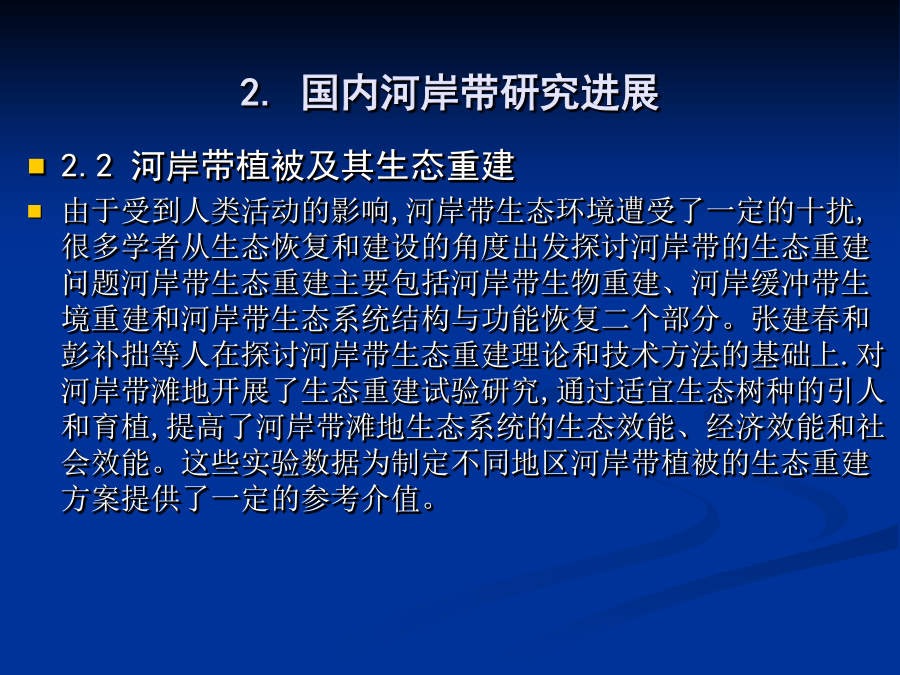 2. 国内河岸带研究进展

2.2 河岸带植被及其生态重建

由于受到人类活动的影响,河岸带生态环境遭受了一定的十扰,很多学者从生态恢复和建设的角度出发探讨河岸带的生态重建问题河岸带生态重建主要包括河岸带生物重建、河岸缓冲带生境重建和河岸带生态系统结构与功能恢复二个部分。张建春和彭补拙等人在探讨河岸带生态重建理论和技术方法的基础上.对河岸带滩地开展了生态重建试验研究,通过适宜生态树种的引人和育植,提高了河岸带滩地生态系统的生态效能、经济效能和社会效能。这些实验数据为制定不同地区河岸带植被的生态重建方案提供了一定的参考介值。